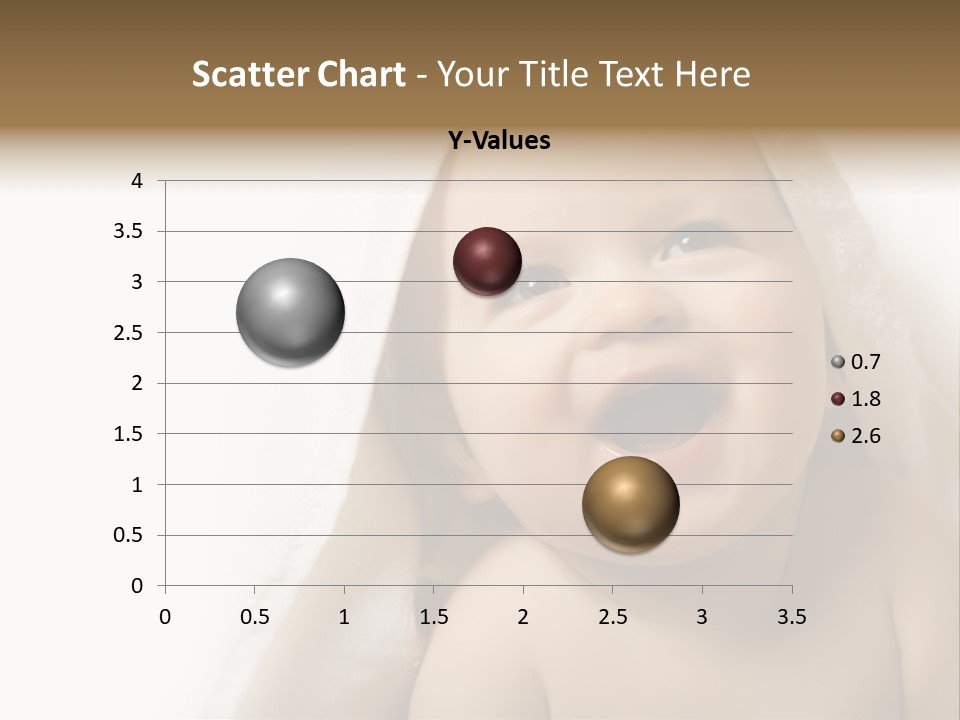 Scatter Chart - Your Title Text Here

Y-Values

4
3.5
3
2.5
2
1.5
1
0.5
0

0 0.5 1 1.5 2 2.5 3 3.5

0.7
1.8
2.6